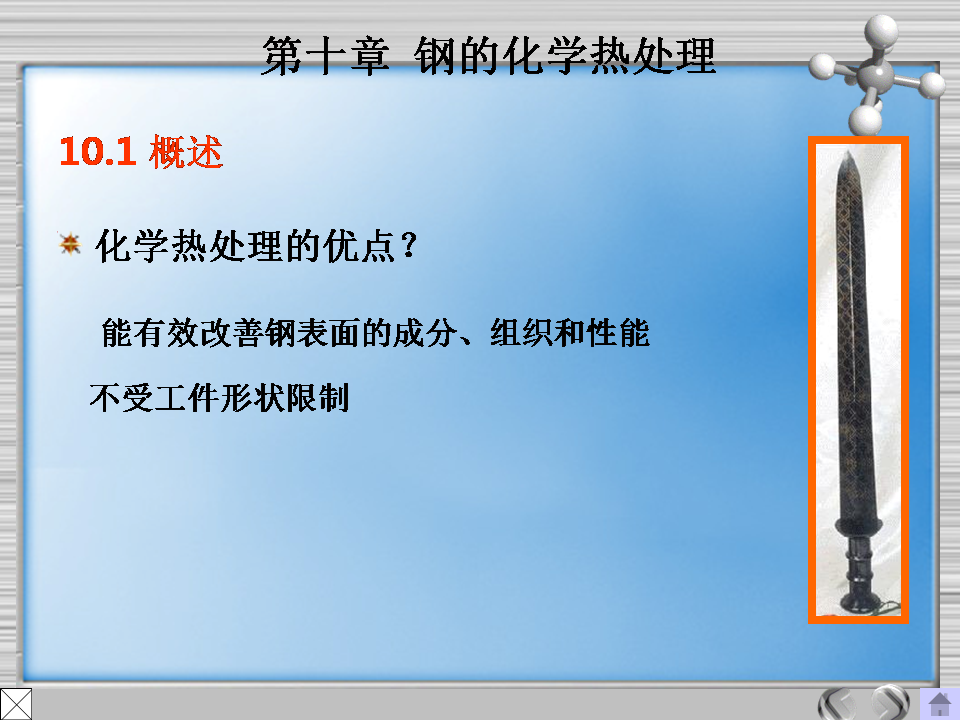 第十章 钢的化学热处理

10.1 概述

化学热处理的优点？

能有效改善钢表面的成分、组织和性能

不受工件形状限制